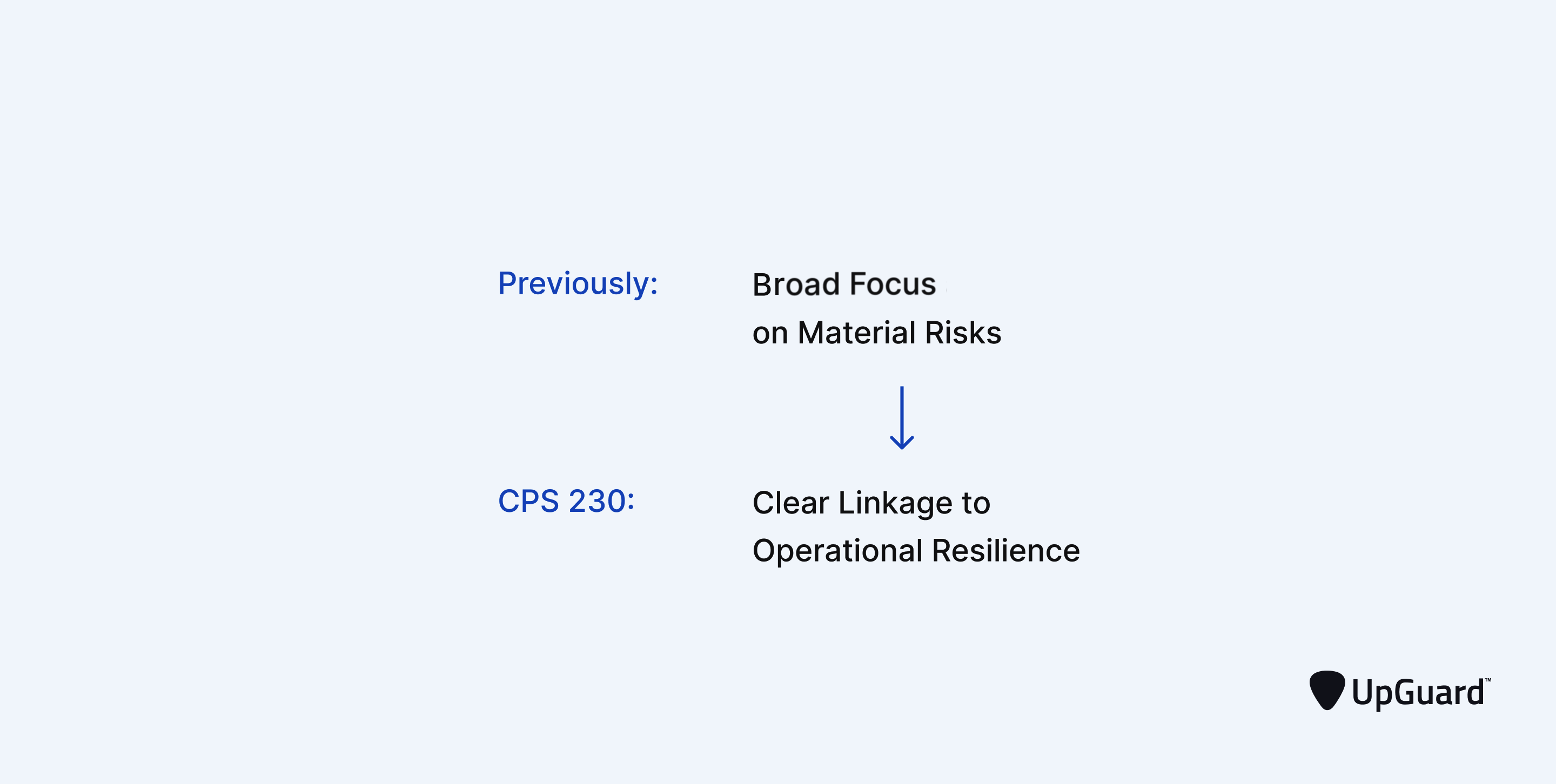 Previously: Broad Focus on Material Risks

CPS 230: Clear Linkage to Operational Resilience

UpGuard™